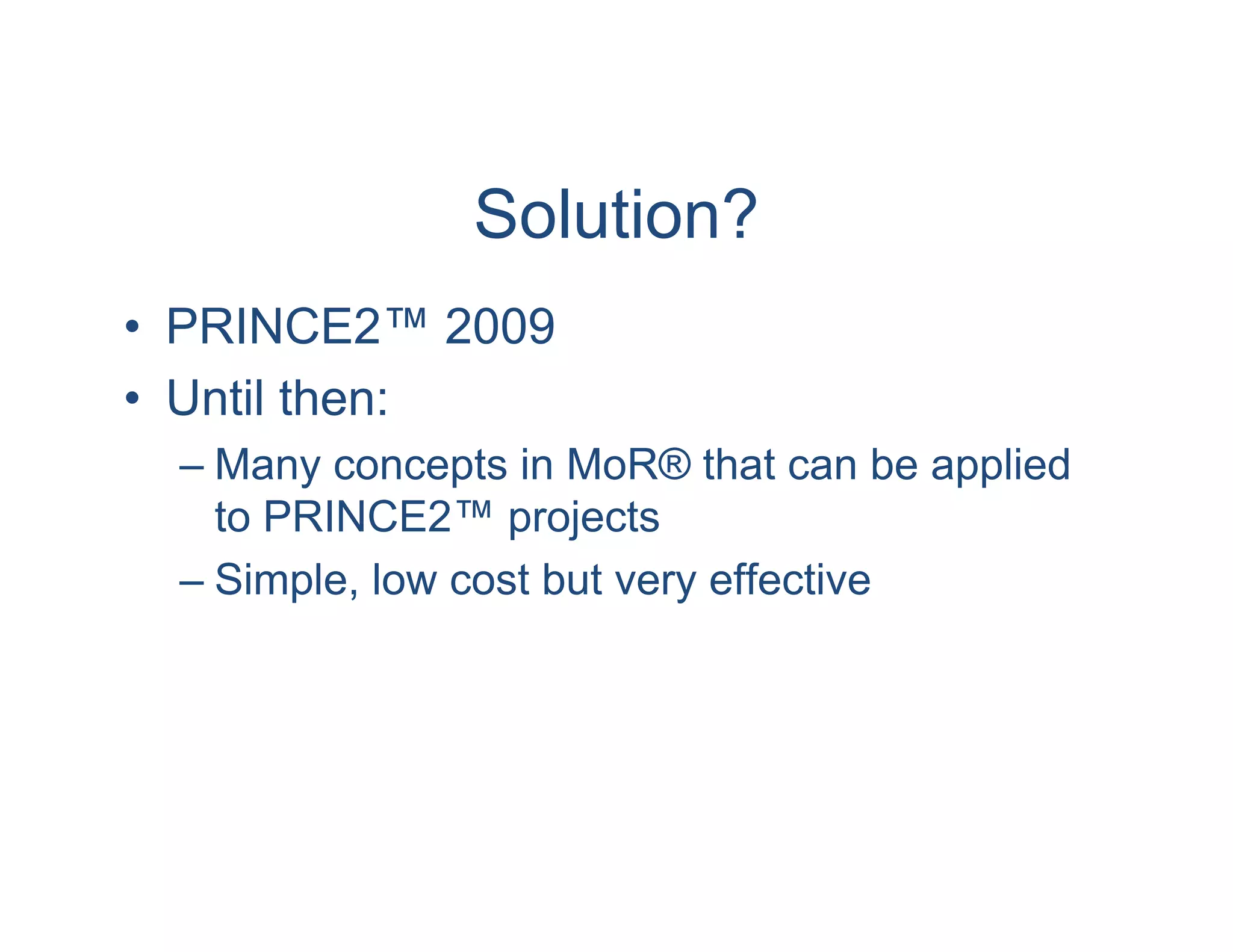 Solution?

• PRINCE2™ 2009
• Until then:
– Many concepts in MoR® that can be applied to PRINCE2™ projects
– Simple, low cost but very effective